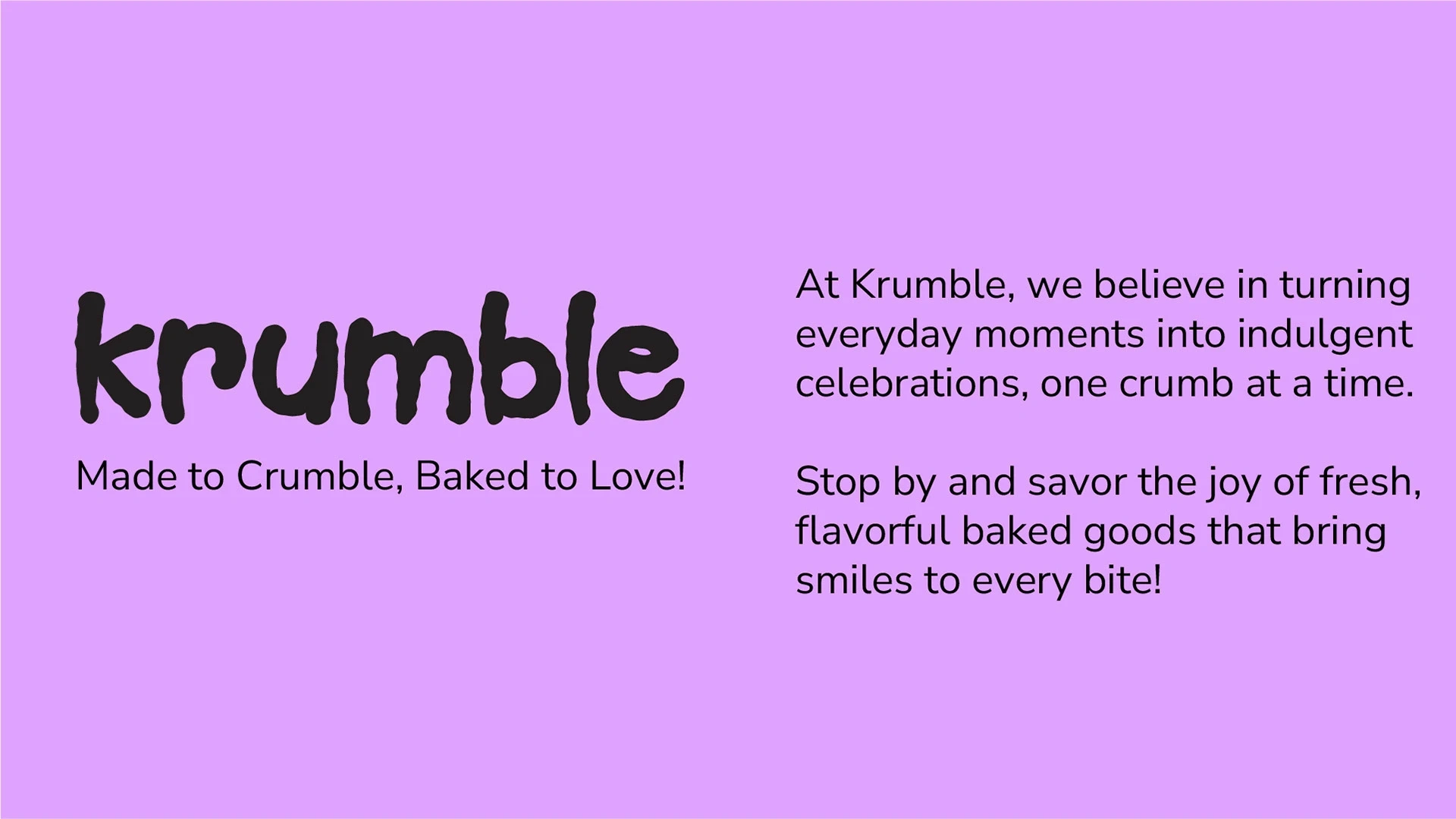 krumble

Made to Crumble, Baked to Love!

At Krumble, we believe in turning everyday moments into indulgent celebrations, one crumb at a time.

Stop by and savor the joy of fresh, flavorful baked goods that bring smiles to every bite!